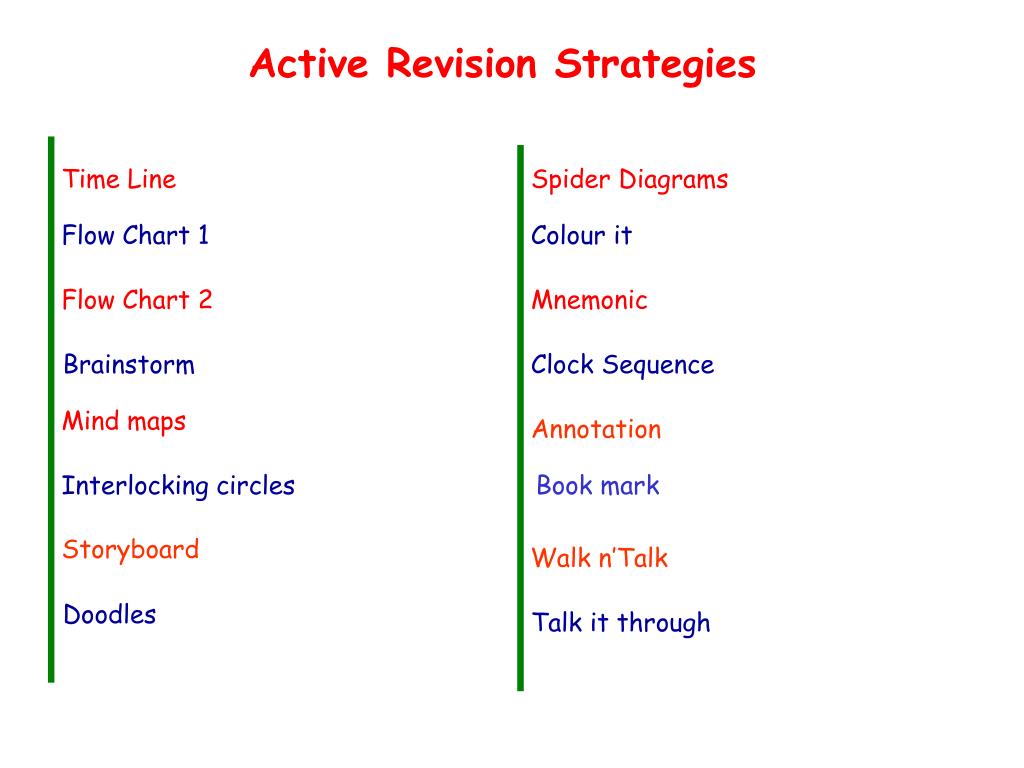 Active Revision Strategies

Time Line

Flow Chart 1

Flow Chart 2

Brainstorm

Mind maps

Interlocking circles

Storyboard

Doodles

Spider Diagrams

Colour it

Mnemonic

Clock Sequence

Annotation

Book mark

Walk n'Talk

Talk it through